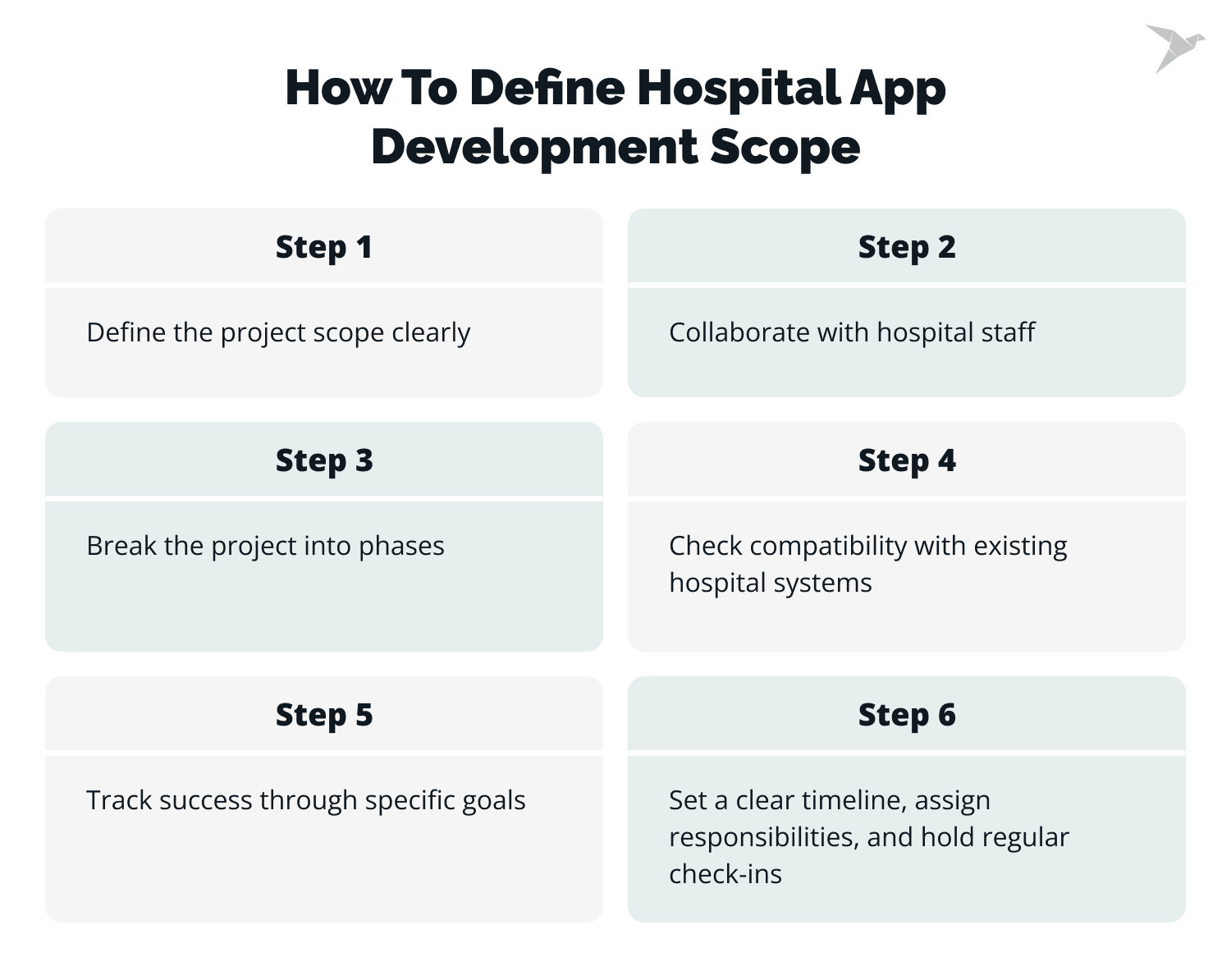 How To Define Hospital App Development Scope

Step 1

Define the project scope clearly

Step 2

Collaborate with hospital staff

Step 3

Break the project into phases

Step 4

Check compatibility with existing hospital systems

Step 5

Track success through specific goals

Step 6

Set a clear timeline, assign responsibilities, and hold regular check-ins